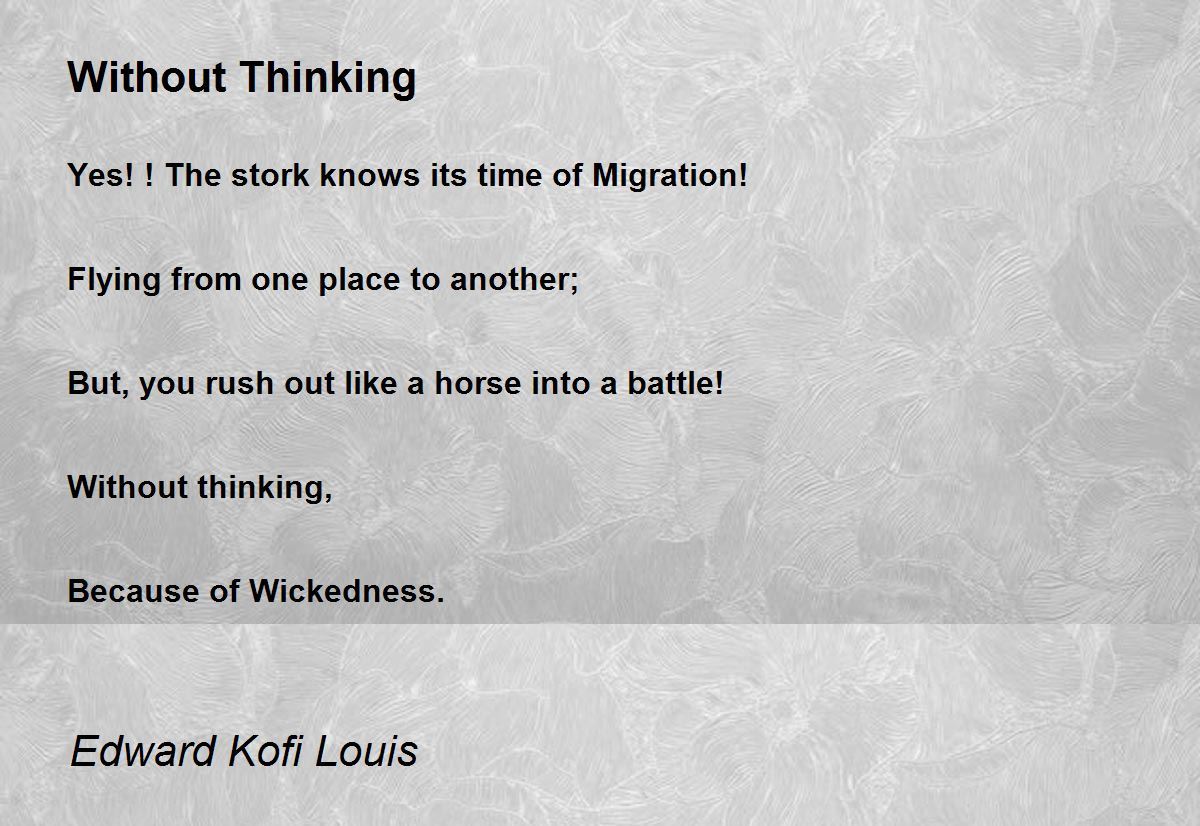 Without Thinking

Yes! ! The stork knows its time of Migration!

Flying from one place to another;

But, you rush out like a horse into a battle!

Without thinking,

Because of Wickedness.

Edward Kofi Louis